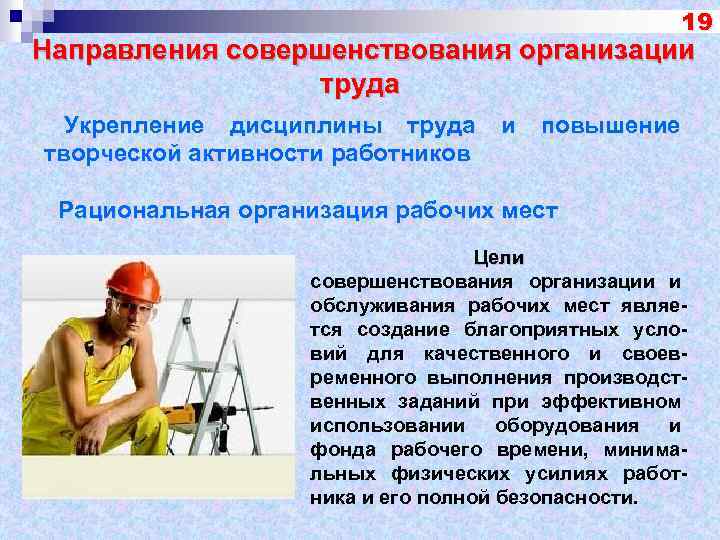 19

Направления совершенствования организации труда

Укрепление дисциплины труда и повышение творческой активности работников

Рациональная организация рабочих мест

Цели совершенствования организации и обслуживания рабочих мест является создание благоприятных условий для качественного и своевременного выполнения производственных заданий при эффективном использовании оборудования и фонда рабочего времени, минимальных физических усилиях работника и его полной безопасности.